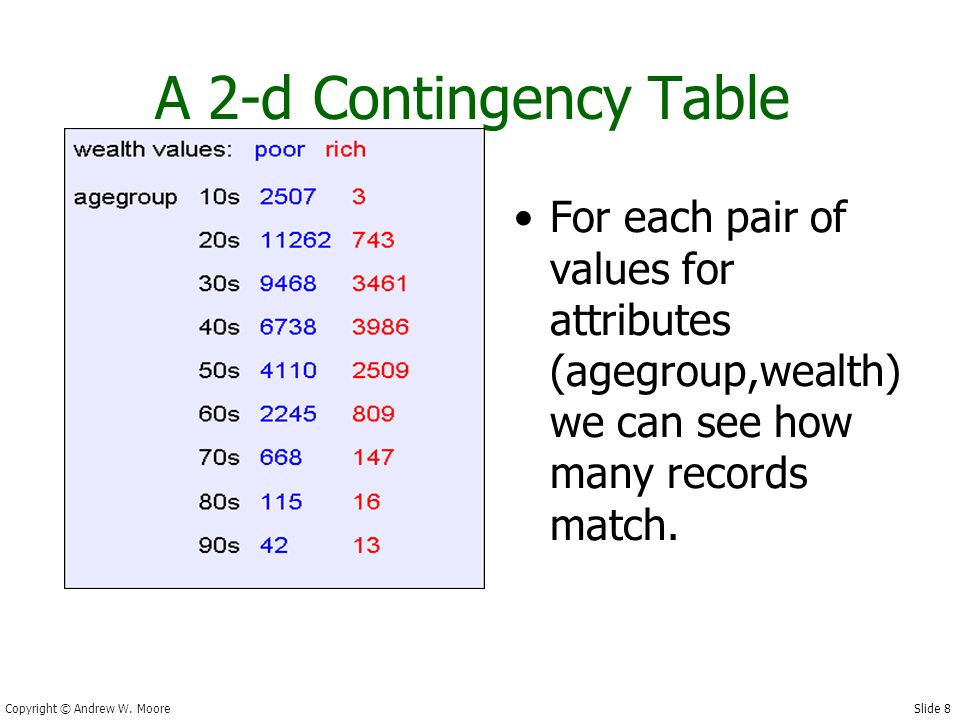 A 2-d Contingency Table

| wealth values: | | poor | rich |
|---|---|---|---|
| agegroup | 10s | 2507 | 3 |
| | 20s | 11262 | 743 |
| | 30s | 9468 | 3461 |
| | 40s | 6738 | 3986 |
| | 50s | 4110 | 2509 |
| | 60s | 2245 | 809 |
| | 70s | 668 | 147 |
| | 80s | 115 | 16 |
| | 90s | 42 | 13 |

• For each pair of values for attributes (agegroup,wealth) we can see how many records match.

Copyright © Andrew W. Moore

Slide 8